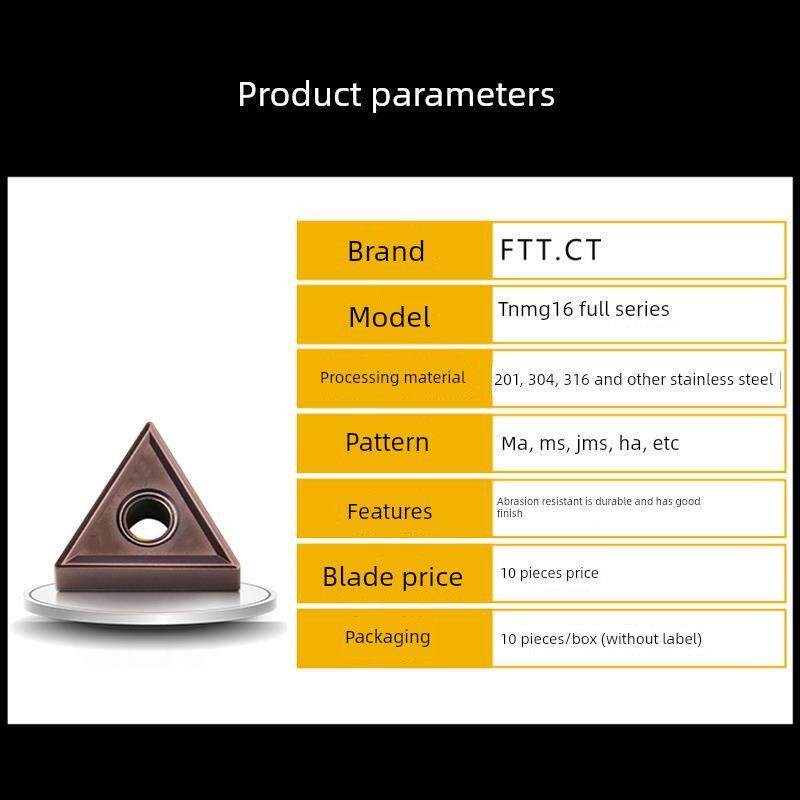 Product parameters

| Brand | FTT.CT |
|---|---|
| Model | Tnmg16 full series |
| Processing material | 201, 304, 316 and other stainless steel |
| Pattern | Ma, ms, jms, ha, etc |
| Features | Abrasion resistant is durable and has good finish |
| Blade price | 10 pieces price |
| Packaging | 10 pieces/box (without label) |